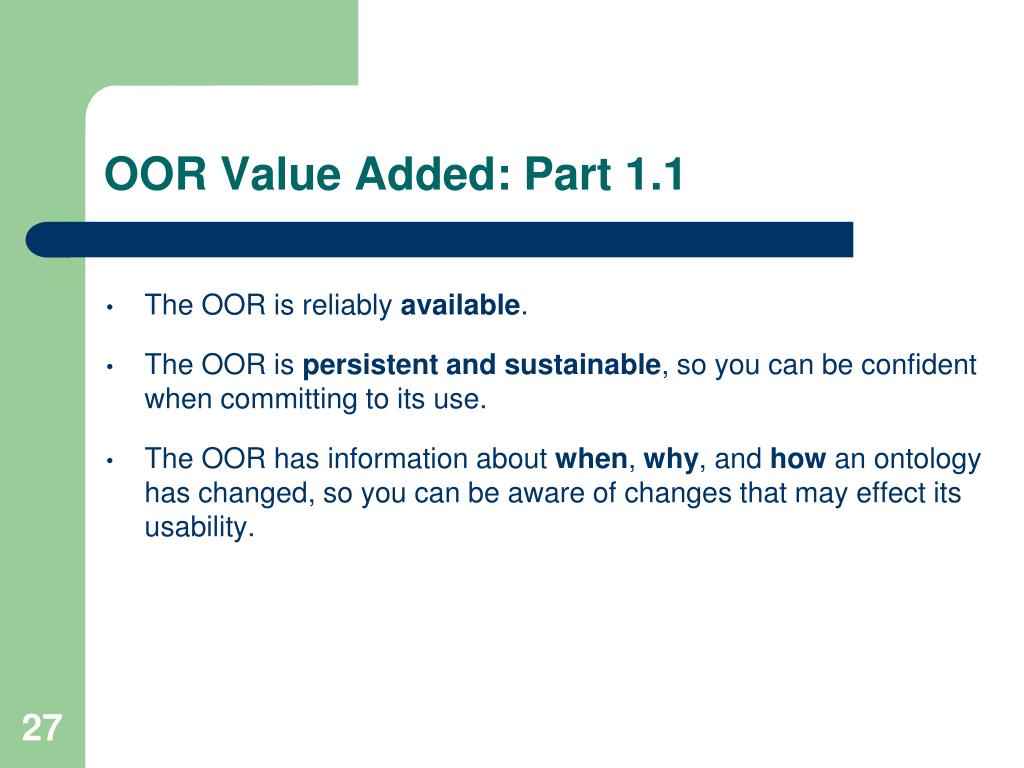 OOR Value Added: Part 1.1

• The OOR is reliably available.

• The OOR is persistent and sustainable, so you can be confident when committing to its use.

• The OOR has information about when, why, and how an ontology has changed, so you can be aware of changes that may effect its usability.

27